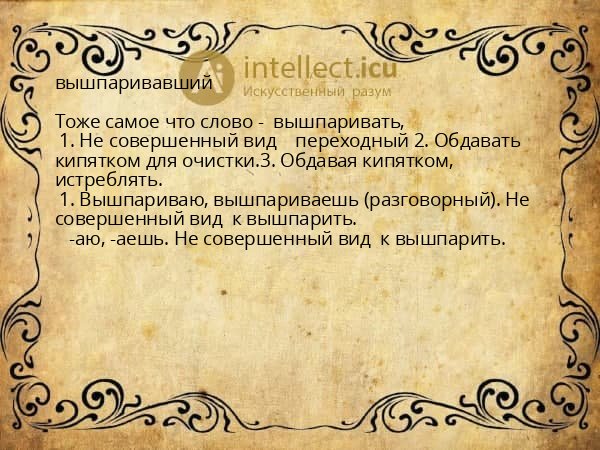 intellect.icu
Искусственный разум

вышпаривавший

Тоже самое что слово - вышпаривать,
1. Не совершенный вид переходный 2. Обдавать кипятком для очистки.3. Обдавая кипятком, истреблять.
1. Вышпариваю, вышпариваешь (разговорный). Не совершенный вид к вышпарить.
-аю, -аешь. Не совершенный вид к вышпарить.